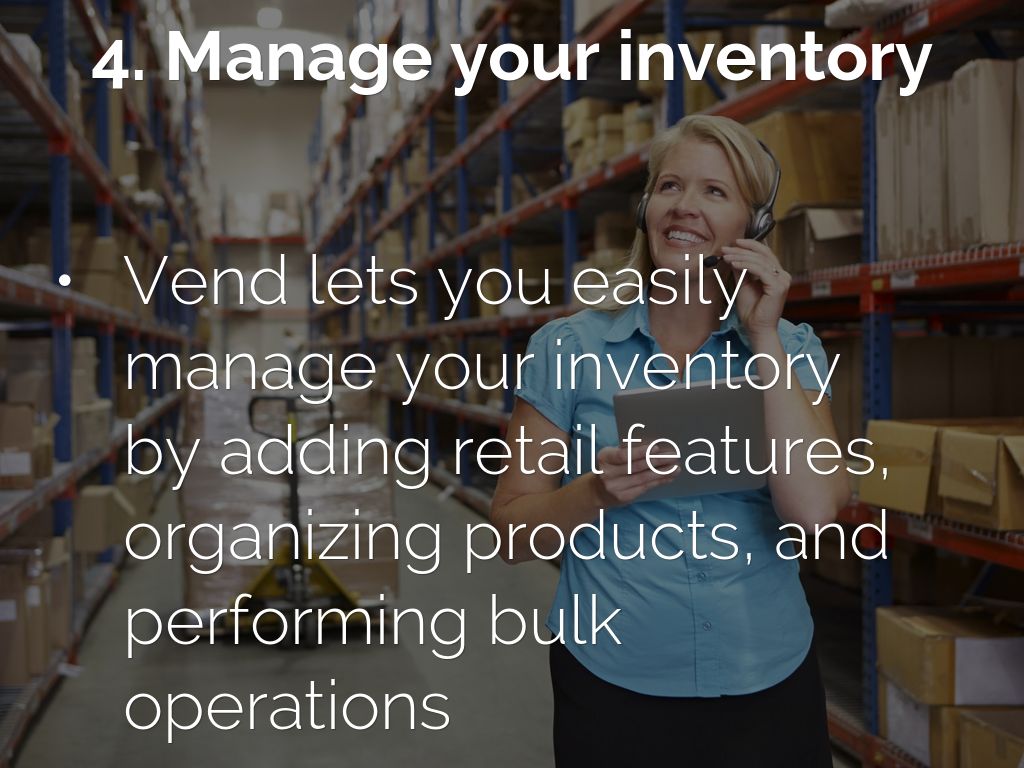 4. Manage your inventory

• Vend lets you easily manage your inventory by adding retail features, organizing products, and performing bulk operations